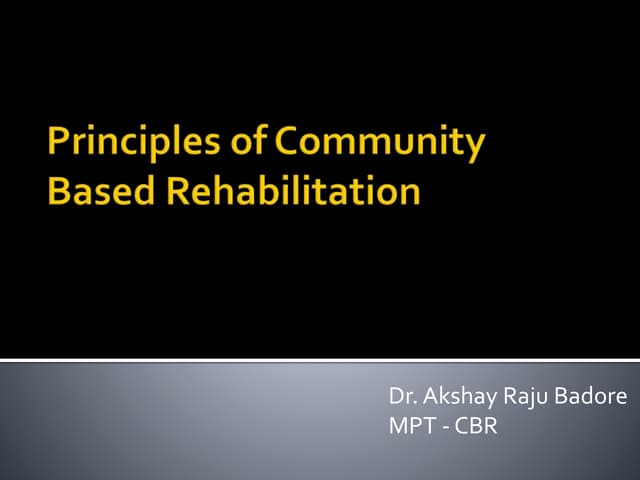 Principles of Community Based Rehabilitation

Dr. Akshay Raju Badore
MPT - CBR